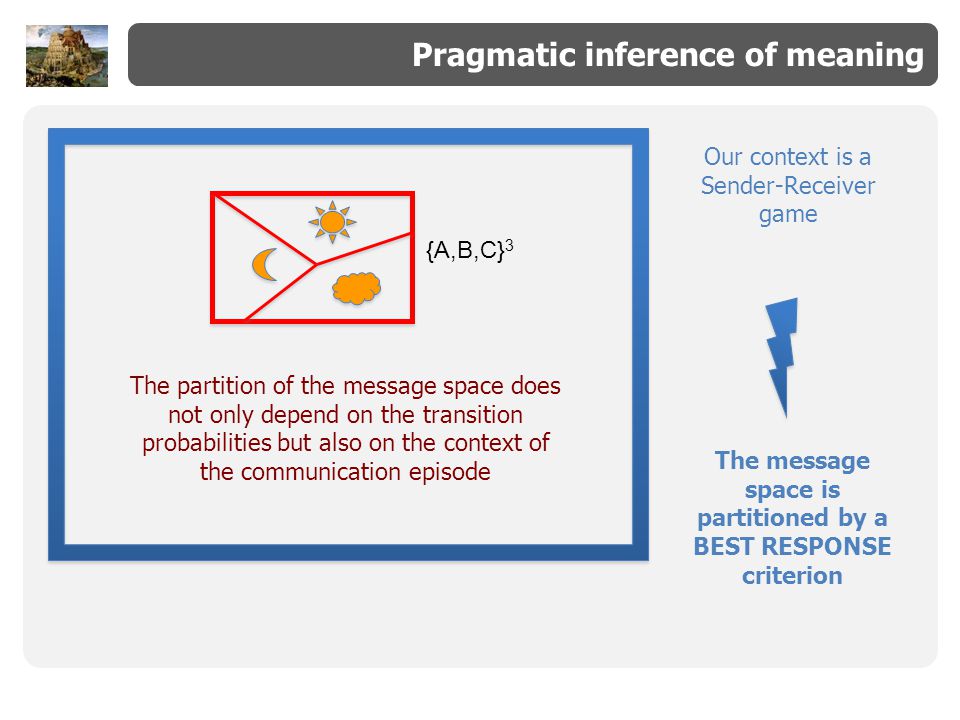 Pragmatic inference of meaning

$\{A,B,C\}^3$

The partition of the message space does not only depend on the transition probabilities but also on the context of the communication episode

Our context is a Sender-Receiver game

The message space is partitioned by a BEST RESPONSE criterion